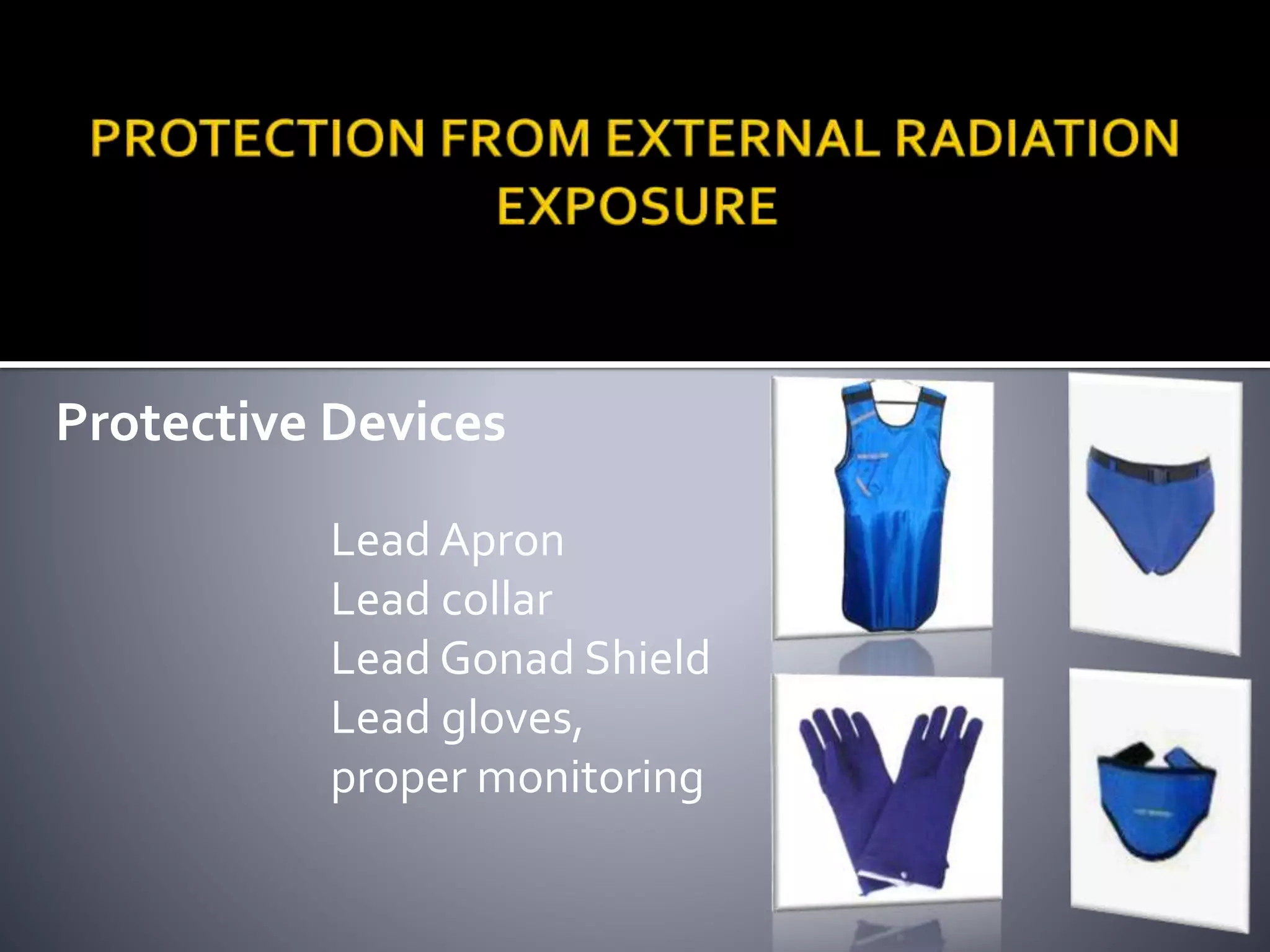 PROTECTION FROM EXTERNAL RADIATION EXPOSURE

Protective Devices

Lead Apron
Lead collar
Lead Gonad Shield
Lead gloves,
proper monitoring